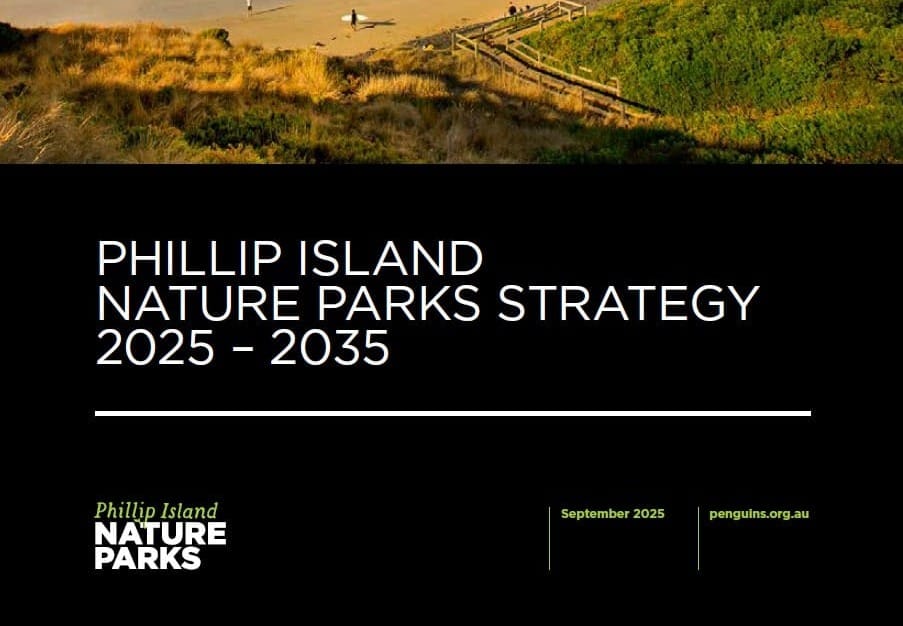 PHILLIP ISLAND
NATURE PARKS STRATEGY
2025 – 2035

Phillip Island
NATURE
PARKS

September 2025

penguins.org.au